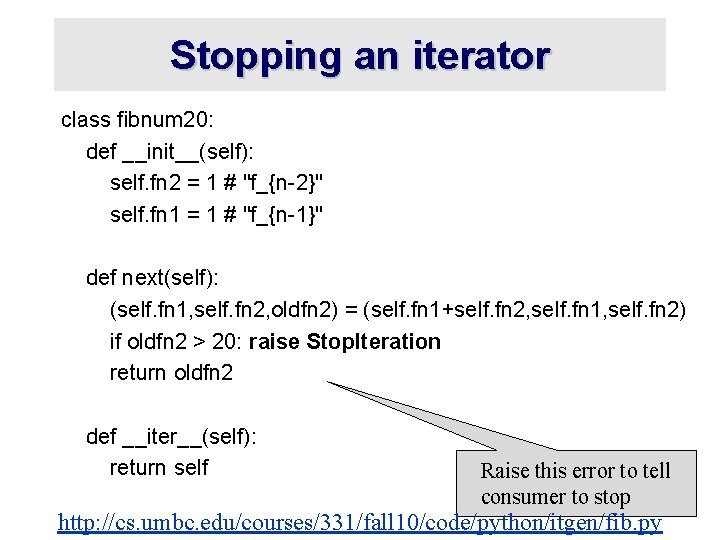 Stopping an iterator

class fibnum20:
def __init__(self):
self.fn2 = 1 # "f_{n-2}"
self.fn1 = 1 # "f_{n-1}"

def next(self):
(self.fn1,self.fn2,oldfn2) = (self.fn1+self.fn2,self.fn1,self.fn2)
if oldfn2 > 20: raise StopIteration
return oldfn2

def __iter__(self):
return self

Raise this error to tell consumer to stop

http://cs.umbc.edu/courses/331/fall10/code/python/itgen/fib.py